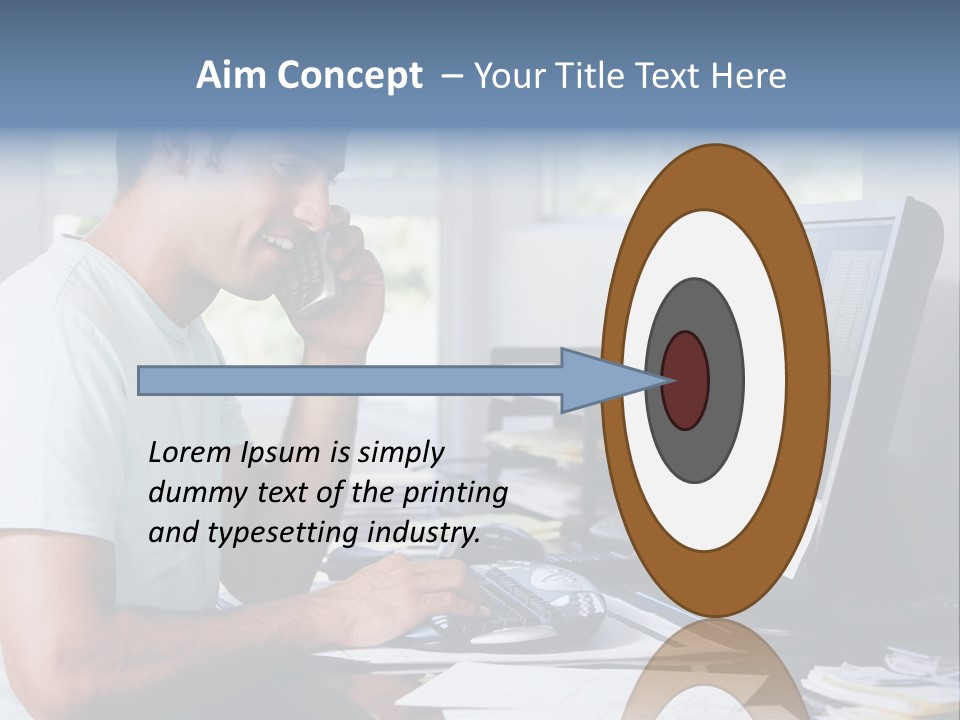 Aim Concept – Your Title Text Here

Lorem Ipsum is simply dummy text of the printing and typesetting industry.